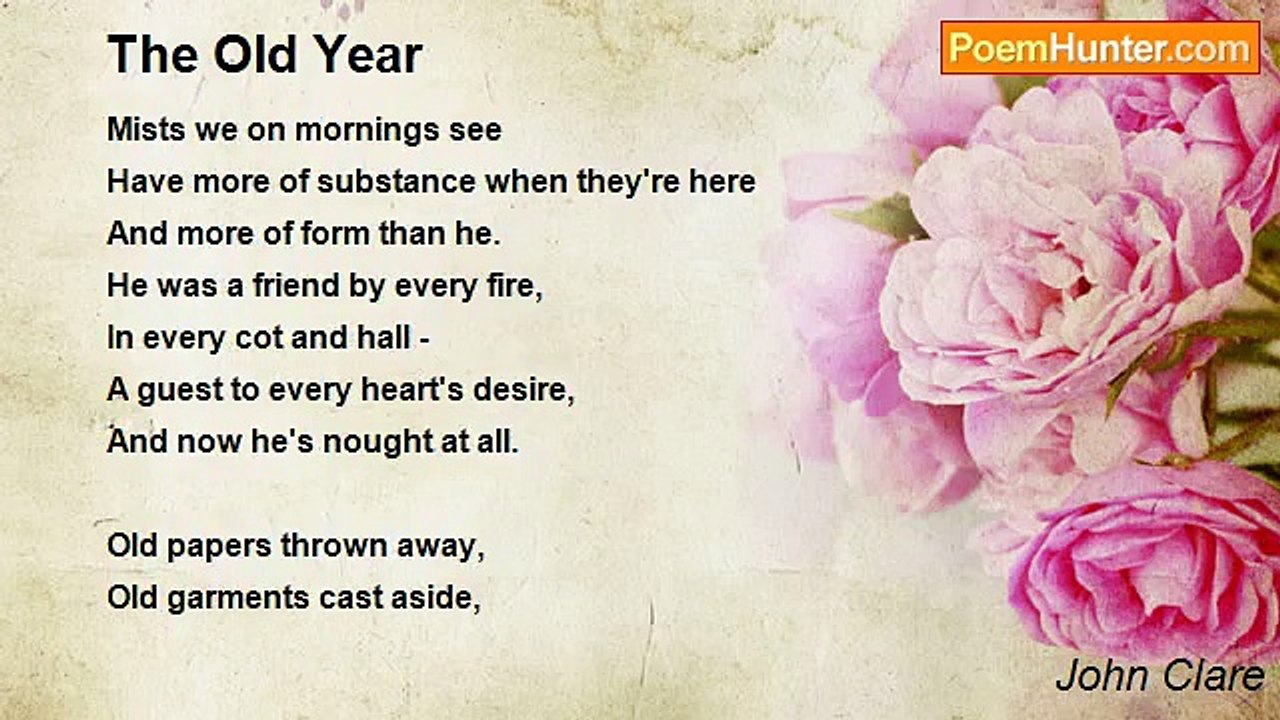 The Old Year

PoemHunter.com

Mists we on mornings see
Have more of substance when they're here
And more of form than he.
He was a friend by every fire,
In every cot and hall -
A guest to every heart's desire,
And now he's nought at all.

Old papers thrown away,
Old garments cast aside,

John Clare